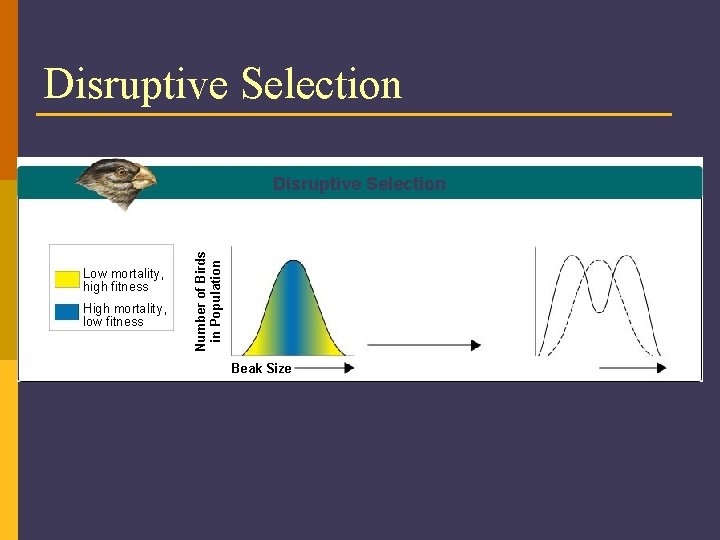 Disruptive Selection

Disruptive Selection

Low mortality, high fitness

High mortality, low fitness

Number of Birds in Population

Beak Size